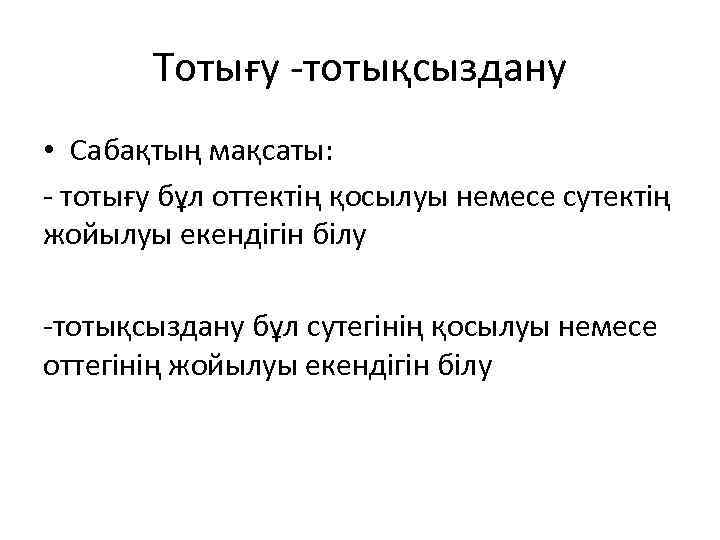 Тотығу -тотықсыздану

• Сабақтың мақсаты:

- тотығу бұл оттектің қосылуы немесе сутектің жойылуы екендігін білу

-тотықсыздану бұл сутегінің қосылуы немесе оттегінің жойылуы екендігін білу